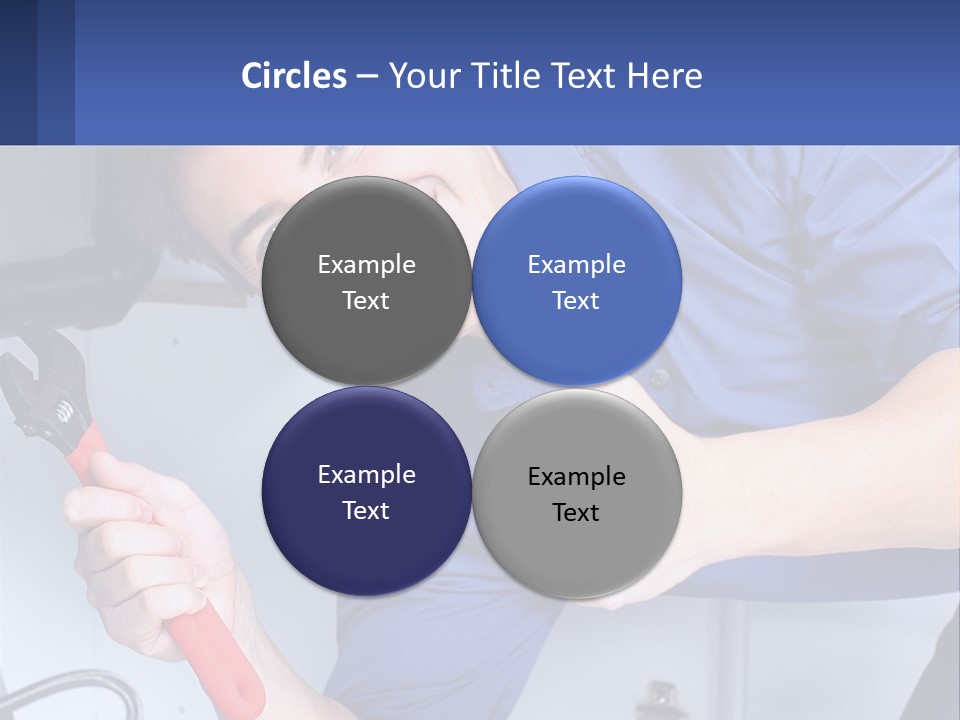 Circles – Your Title Text Here

Example Text

Example Text

Example Text

Example Text